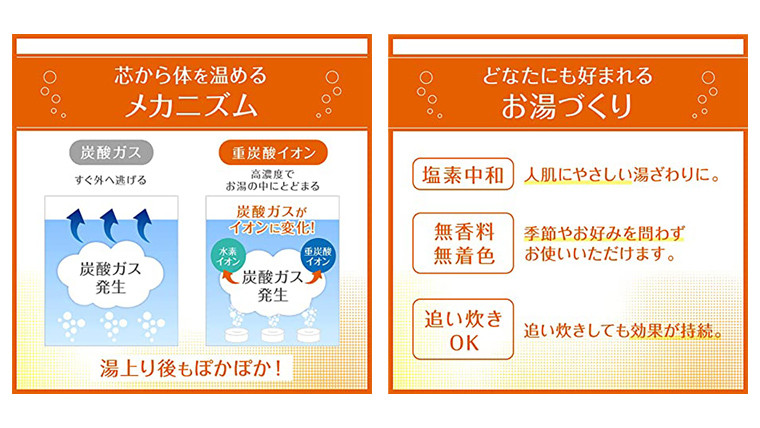 芯から体を温める
メカニズム

炭酸ガス
すぐ外へ逃げる

炭酸ガス
発生

重炭酸イオン
高濃度で
お湯の中にとどまる

炭酸ガスが
イオンに変化!

水素
イオン

重炭酸
イオン

炭酸ガス
発生

湯上り後もぽかぽか!

どなたにも好まれる
お湯づくり

塩素中和
人肌にやさしい湯ざわりに。

無香料
無着色
季節やお好みを問わず
お使いいただけます。

追い炊き
OK
追い炊きしても効果が持続。